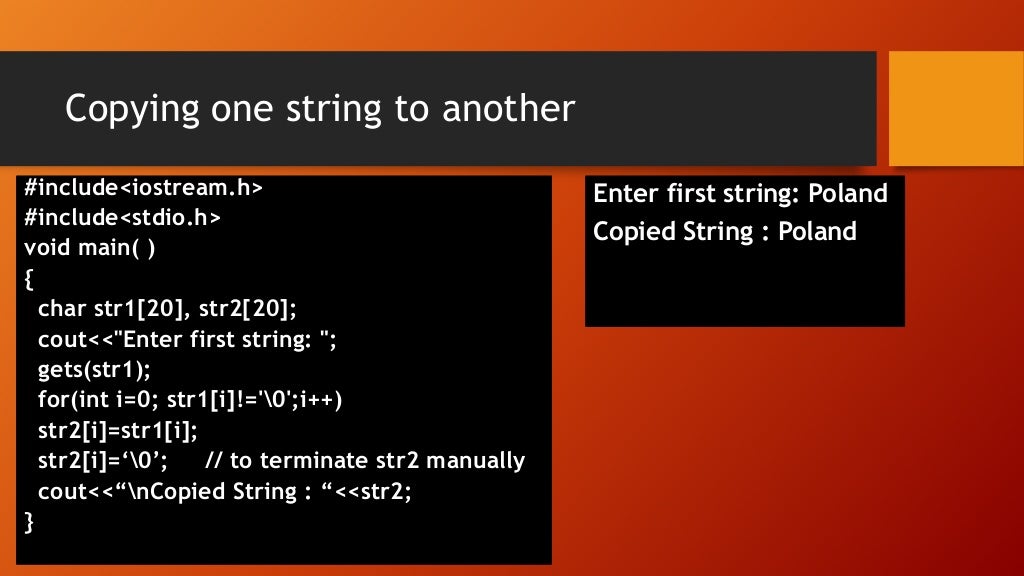 Copying one string to another

#include<iostream.h>
#include<stdio.h>
void main( )
{
char str1[20], str2[20];
cout<<"Enter first string: ";
gets(str1);
for(int i=0; str1[i]!='\0';i++)
str2[i]=str1[i];
str2[i]=‘\0’; // to terminate str2 manually
cout<<“\nCopied String : “<<str2;
}

Enter first string: Poland
Copied String : Poland